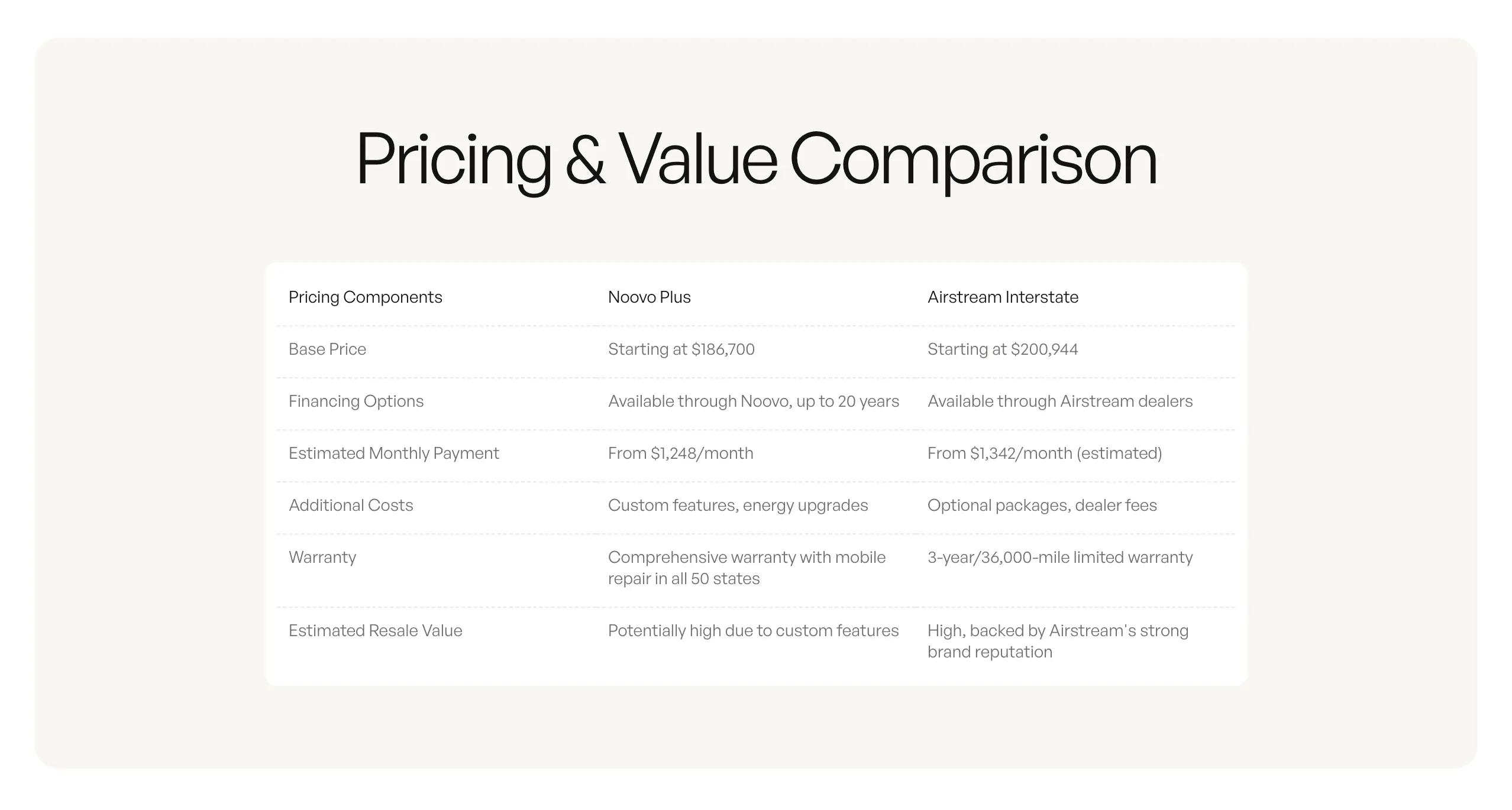 Pricing & Value Comparison

| Pricing Components | Noovo Plus | Airstream Interstate |
|---|---|---|
| Base Price | Starting at \$186,700 | Starting at \$200,944 |
| Financing Options | Available through Noovo, up to 20 years | Available through Airstream dealers |
| Estimated Monthly Payment | From \$1,248/month | From \$1,342/month (estimated) |
| Additional Costs | Custom features, energy upgrades | Optional packages, dealer fees |
| Warranty | Comprehensive warranty with mobile repair in all 50 states | 3-year/36,000-mile limited warranty |
| Estimated Resale Value | Potentially high due to custom features | High, backed by Airstream's strong brand reputation |